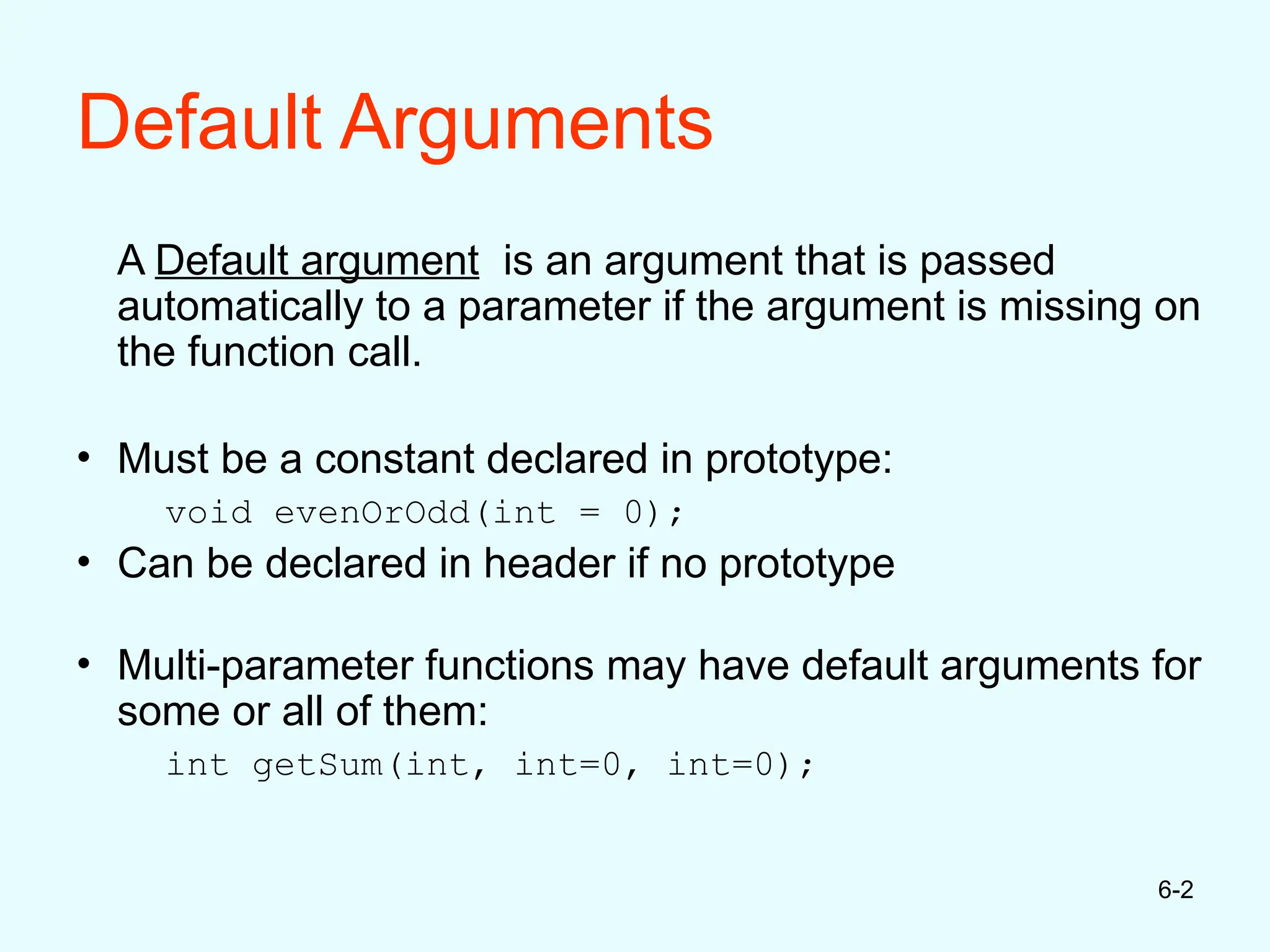 Default Arguments

A Default argument is an argument that is passed automatically to a parameter if the argument is missing on the function call.

• Must be a constant declared in prototype:
void evenOrOdd(int = 0);
• Can be declared in header if no prototype

• Multi-parameter functions may have default arguments for some or all of them:
int getSum(int, int=0, int=0);

6-2